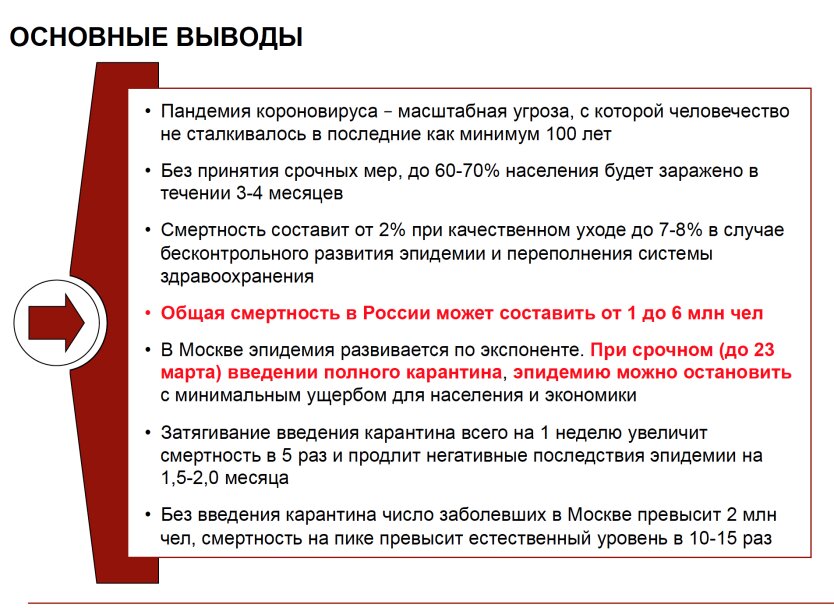 ОСНОВНЫЕ ВЫВОДЫ

• Пандемия короновируса – масштабная угроза, с которой человечество не сталкивалось в последние как минимум 100 лет

• Без принятия срочных мер, до 60-70% населения будет заражено в течении 3-4 месяцев

• Смертность составит от 2% при качественном уходе до 7-8% в случае бесконтрольного развития эпидемии и переполнения системы здравоохранения

• Общая смертность в России может составить от 1 до 6 млн чел

• В Москве эпидемия развивается по экспоненте. При срочном (до 23 марта) введении полного карантина, эпидемию можно остановить с минимальным ущербом для населения и экономики

• Затягивание введения карантина всего на 1 неделю увеличит смертность в 5 раз и продлит негативные последствия эпидемии на 1,5-2,0 месяца

• Без введения карантина число заболевших в Москве превысит 2 млн чел, смертность на пике превысит естественный уровень в 10-15 раз